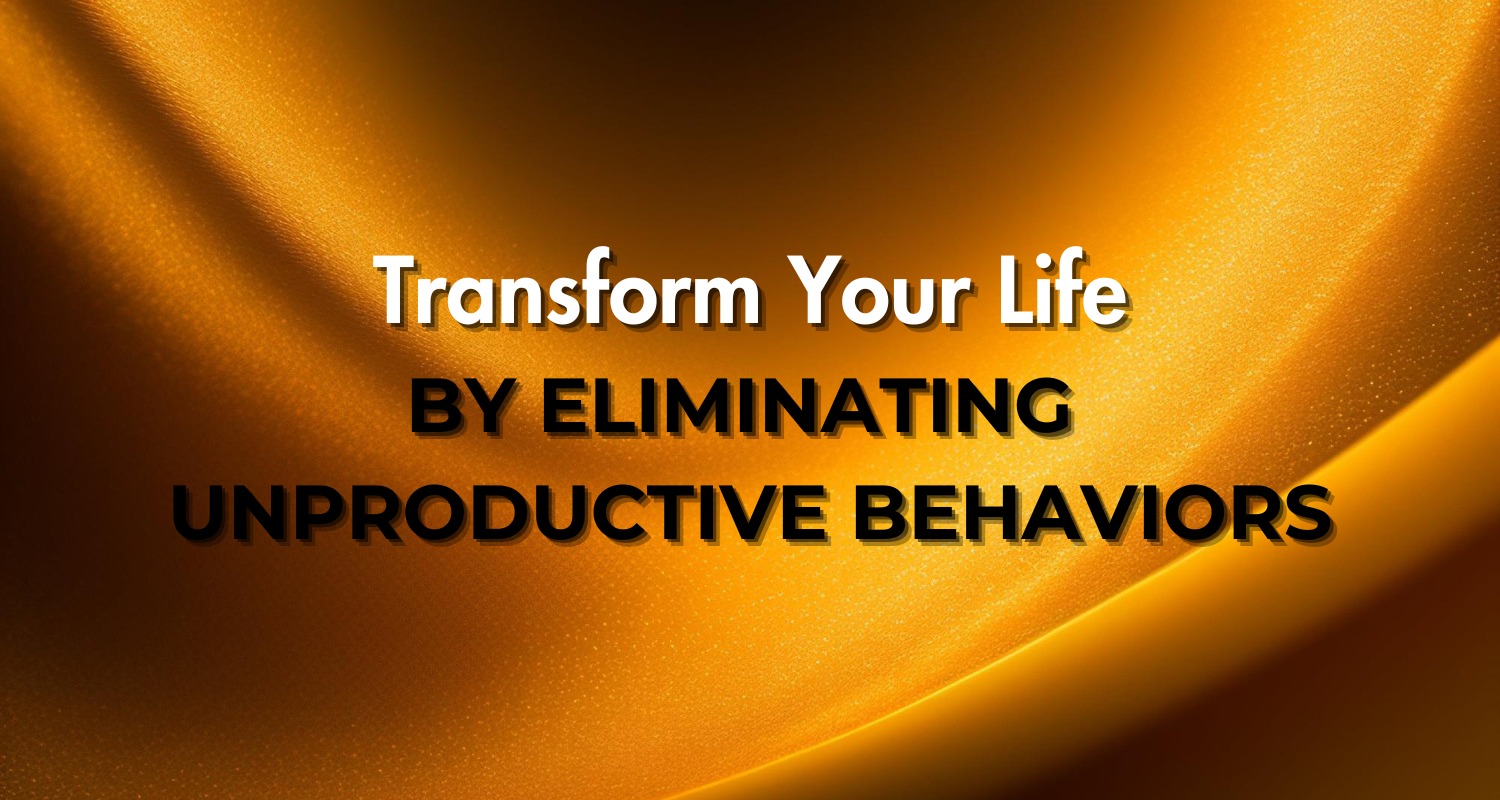 Transform Your Life
BY ELIMINATING UNPRODUCTIVE BEHAVIORS